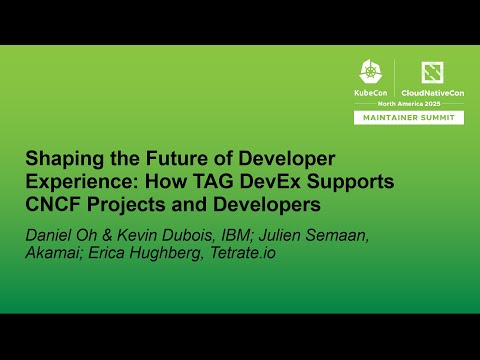 KubeCon CloudNativeCon
North America 2025
MAINTAINER SUMMIT

Shaping the Future of Developer Experience: How TAG DevEx Supports CNCF Projects and Developers

Daniel Oh & Kevin Dubois, IBM; Julien Semaan, Akamai; Erica Hughberg, Tetrate.io